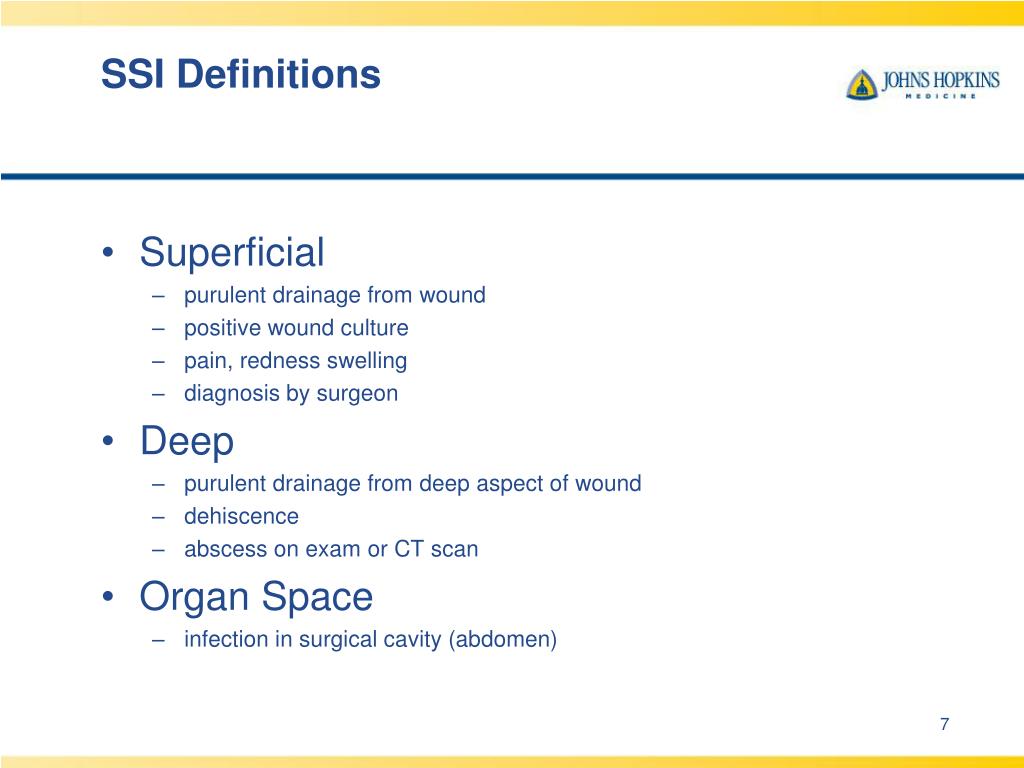 SSI Definitions

JOHNS HOPKINS
MEDICINE

• Superficial
– purulent drainage from wound
– positive wound culture
– pain, redness swelling
– diagnosis by surgeon

• Deep
– purulent drainage from deep aspect of wound
– dehiscence
– abscess on exam or CT scan

• Organ Space
– infection in surgical cavity (abdomen)

7